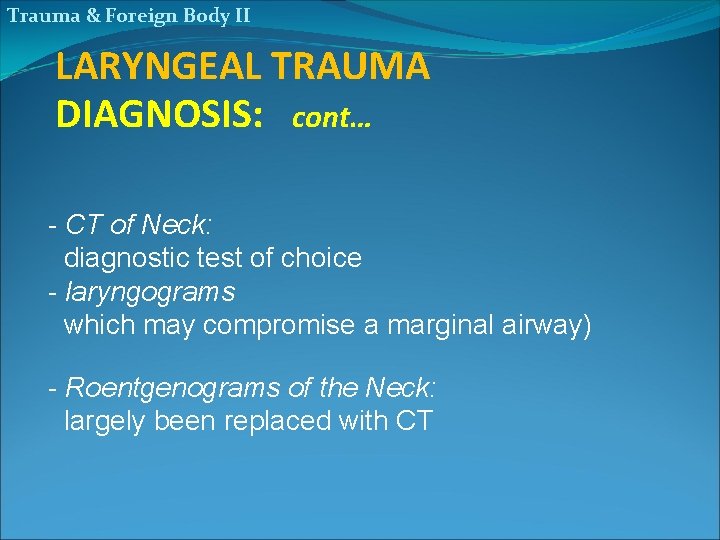 Trauma & Foreign Body II

LARYNGEAL TRAUMA DIAGNOSIS: cont…

- CT of Neck:
diagnostic test of choice
- laryngograms
which may compromise a marginal airway)

- Roentgenograms of the Neck:
largely been replaced with CT